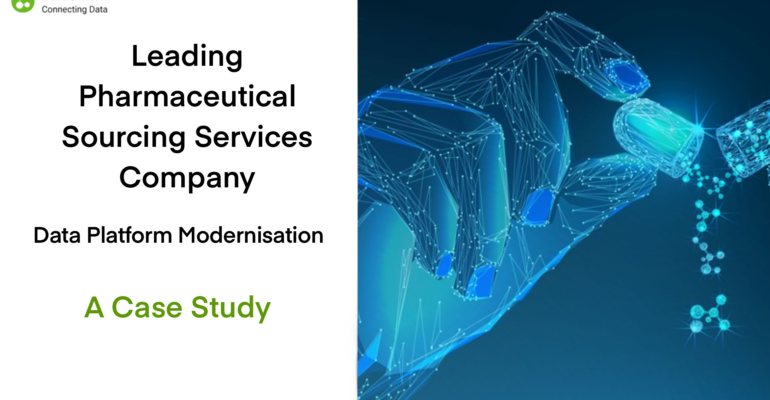 Connecting Data

Leading Pharmaceutical Sourcing Services Company

Data Platform Modernisation

A Case Study